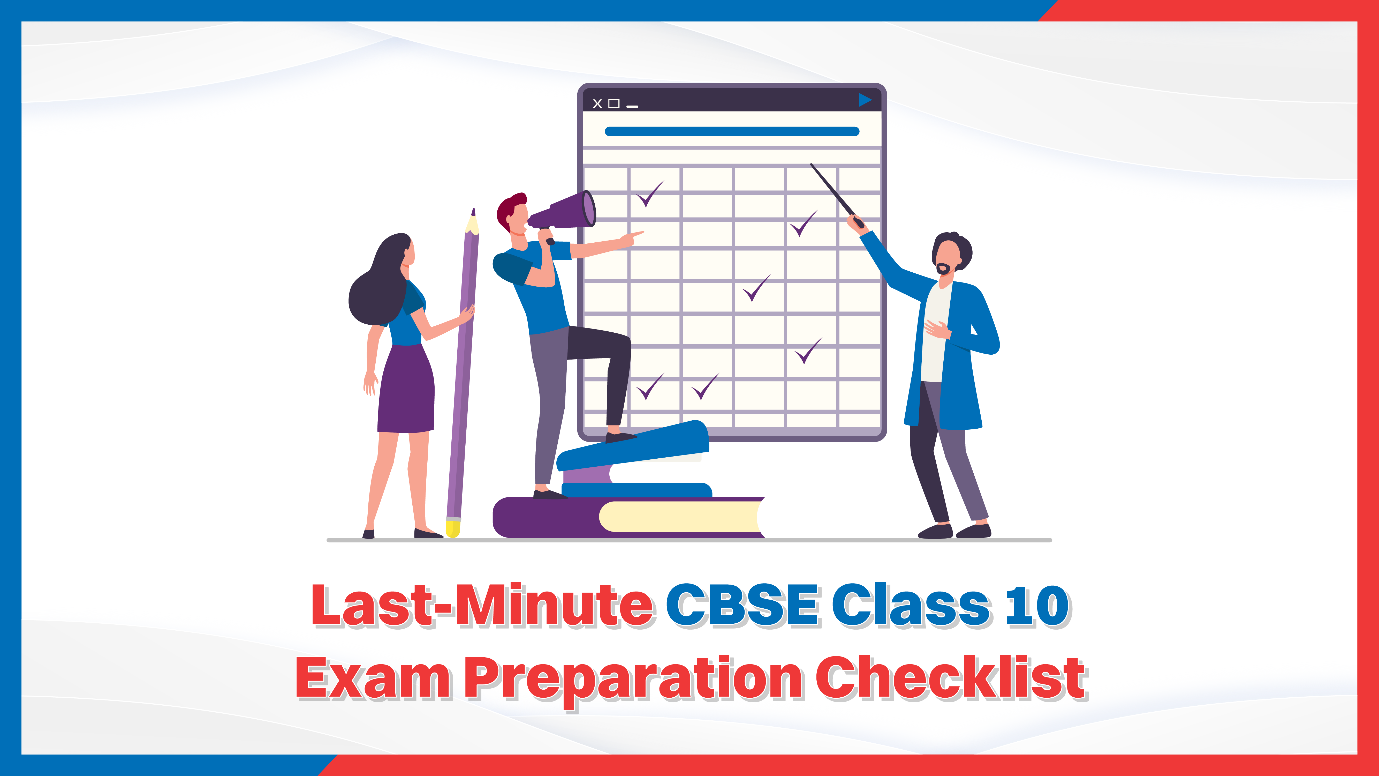 Last-Minute CBSE Class 10 Exam Preparation Checklist